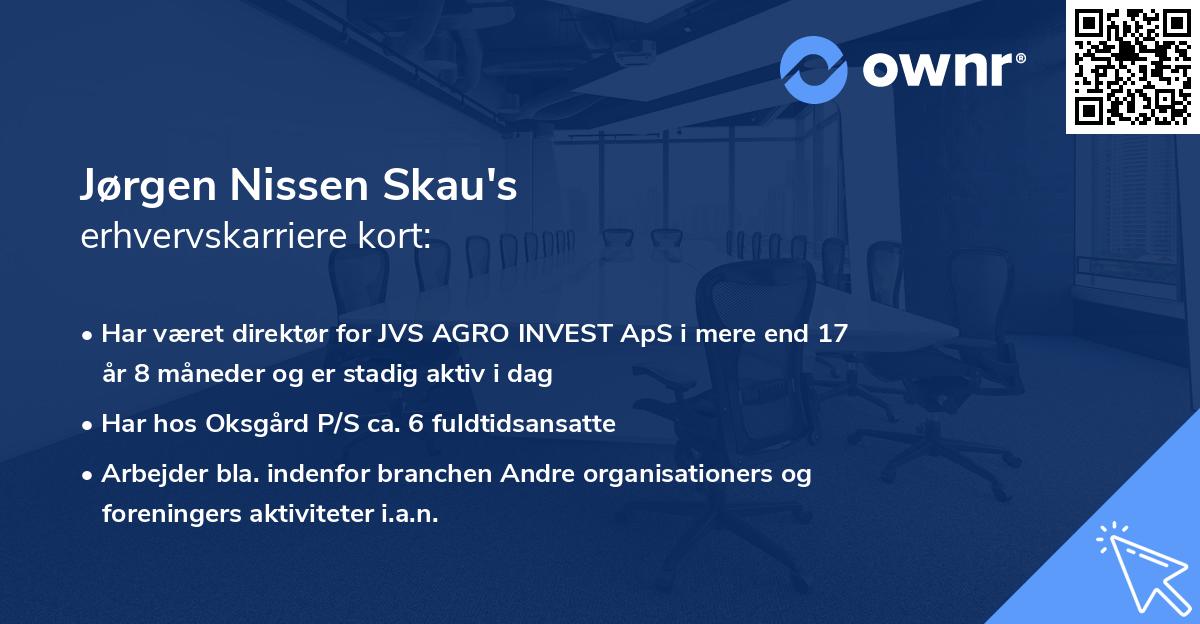 ownr®

Jørgen Nissen Skau's
erhvervskarriere kort:

• Har været direktør for JVS AGRO INVEST ApS i mere end 17 år 8 måneder og er stadig aktiv i dag

• Har hos Oksgård P/S ca. 6 fuldtidsansatte

• Arbejder bla. indenfor branchen Andre organisationers og foreningers aktiviteter i.a.n.